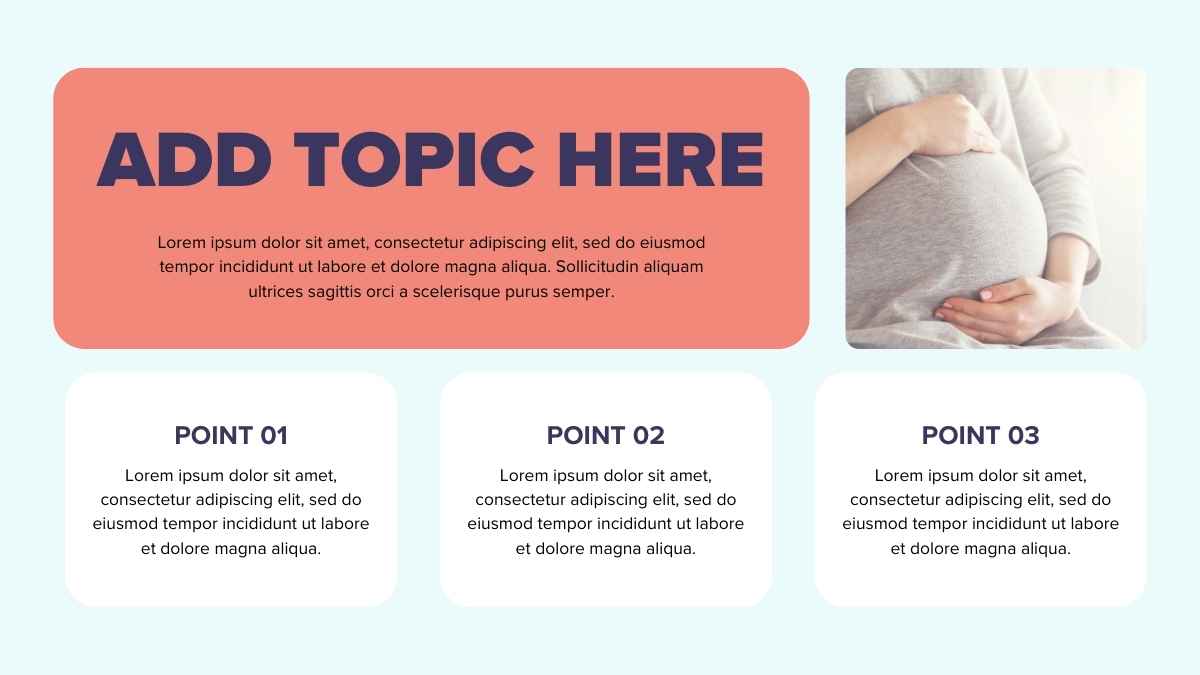 ADD TOPIC HERE

Lorem ipsum dolor sit amet, consectetur adipiscing elit, sed do eiusmod tempor incididunt ut labore et dolore magna aliqua. Sollicitudin aliquam ultrices sagittis orci a scelerisque purus semper.

POINT 01

Lorem ipsum dolor sit amet, consectetur adipiscing elit, sed do eiusmod tempor incididunt ut labore et dolore magna aliqua.

POINT 02

Lorem ipsum dolor sit amet, consectetur adipiscing elit, sed do eiusmod tempor incididunt ut labore et dolore magna aliqua.

POINT 03

Lorem ipsum dolor sit amet, consectetur adipiscing elit, sed do eiusmod tempor incididunt ut labore et dolore magna aliqua.